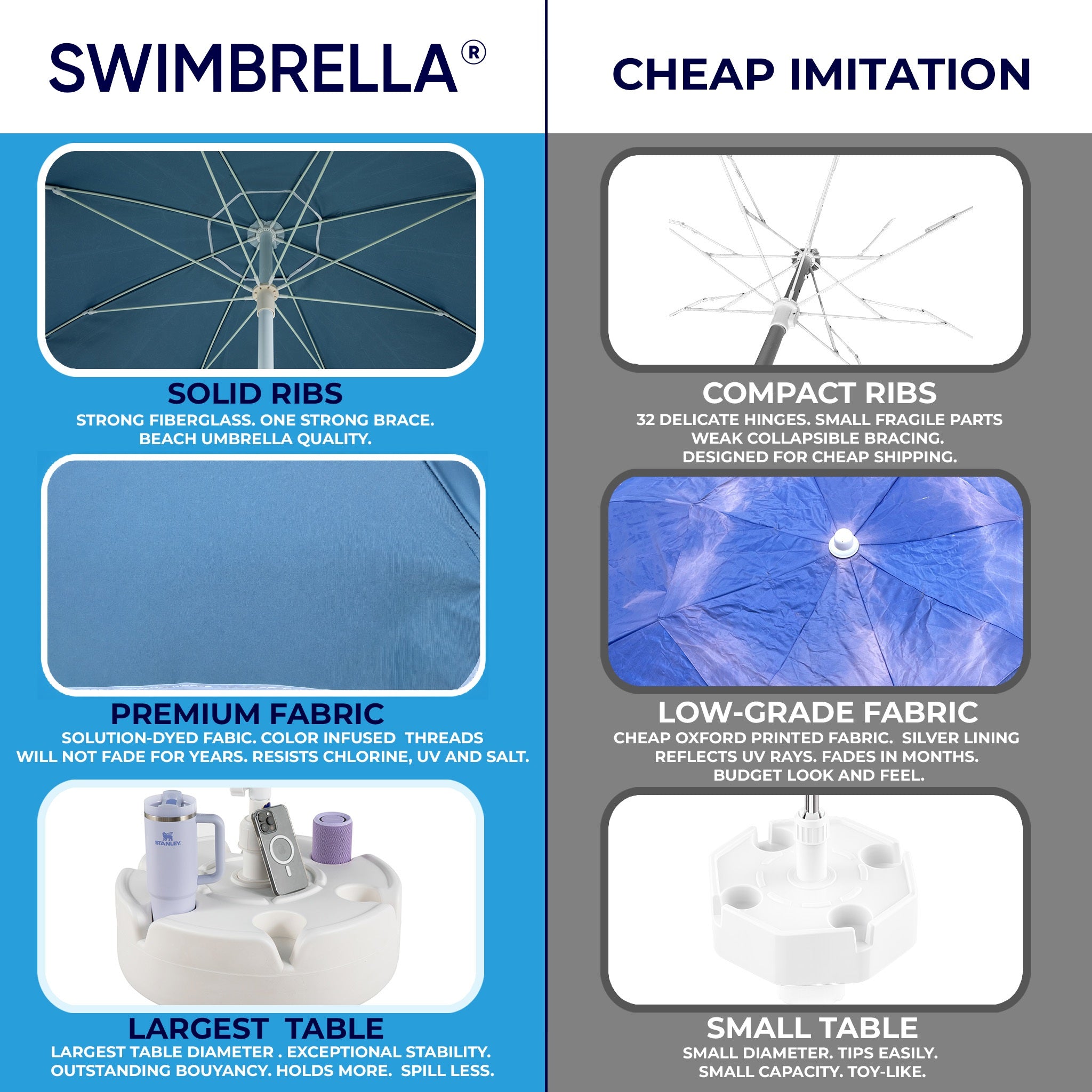 SWIMBRELLA®

SOLID RIBS
STRONG FIBERGLASS. ONE STRONG BRACE. BEACH UMBRELLA QUALITY.

PREMIUM FABRIC
SOLUTION-DYED FABIC. COLOR INFUSED THREADS WILL NOT FADE FOR YEARS. RESISTS CHLORINE, UV AND SALT.

STANLEY

LARGEST TABLE
LARGEST TABLE DIAMETER . EXCEPTIONAL STABILITY. OUTSTANDING BOUYANCY. HOLDS MORE. SPILL LESS.

CHEAP IMITATION

COMPACT RIBS
32 DELICATE HINGES. SMALL FRAGILE PARTS WEAK COLLAPSIBLE BRACING. DESIGNED FOR CHEAP SHIPPING.

LOW-GRADE FABRIC
CHEAP OXFORD PRINTED FABRIC. SILVER LINING REFLECTS UV RAYS. FADES IN MONTHS. BUDGET LOOK AND FEEL.

SMALL TABLE
SMALL DIAMETER. TIPS EASILY. SMALL CAPACITY. TOY-LIKE.